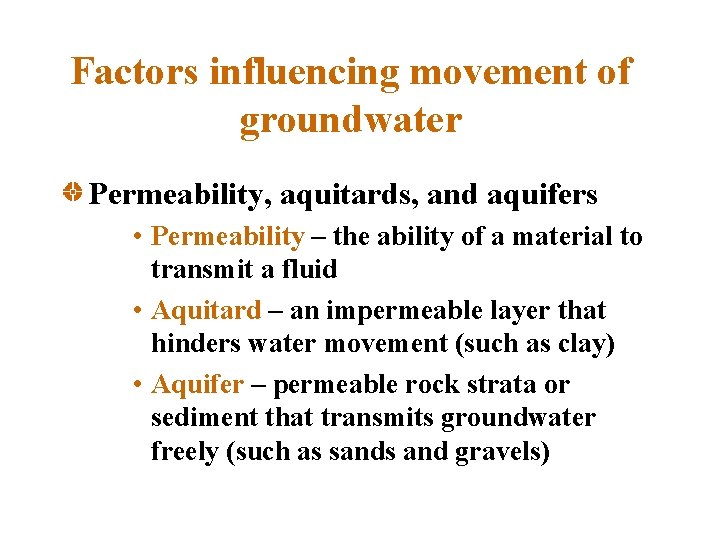 Factors influencing movement of groundwater

Permeability, aquitards, and aquifers

• Permeability – the ability of a material to transmit a fluid

• Aquitard – an impermeable layer that hinders water movement (such as clay)

• Aquifer – permeable rock strata or sediment that transmits groundwater freely (such as sands and gravels)